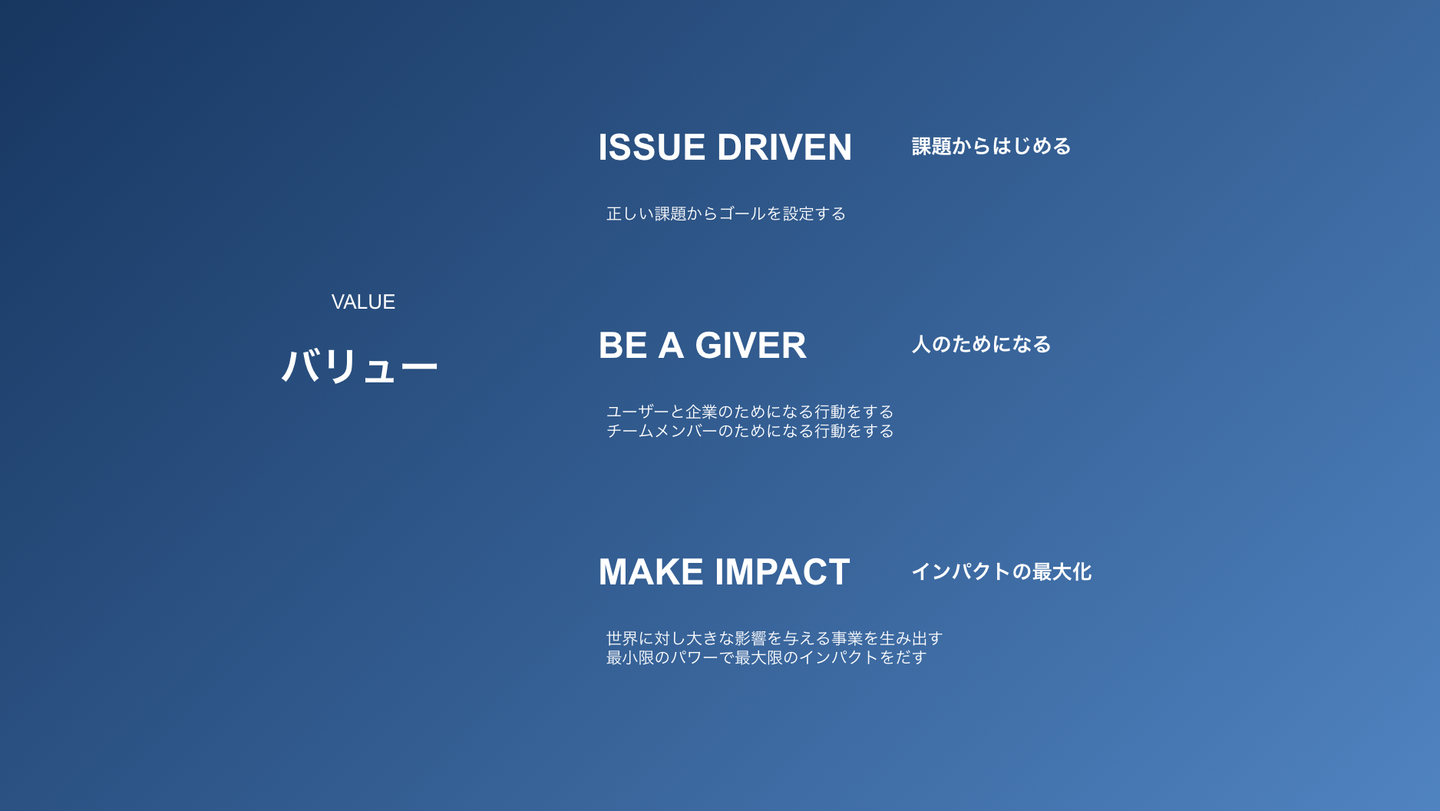 VALUE

バリュー

ISSUE DRIVEN 課題からはじめる

正しい課題からゴールを設定する

BE A GIVER 人のためになる

ユーザーと企業のためになる行動をする
チームメンバーのためになる行動をする

MAKE IMPACT インパクトの最大化

世界に対し大きな影響を与える事業を生み出す
最小限のパワーで最大限のインパクトをだす